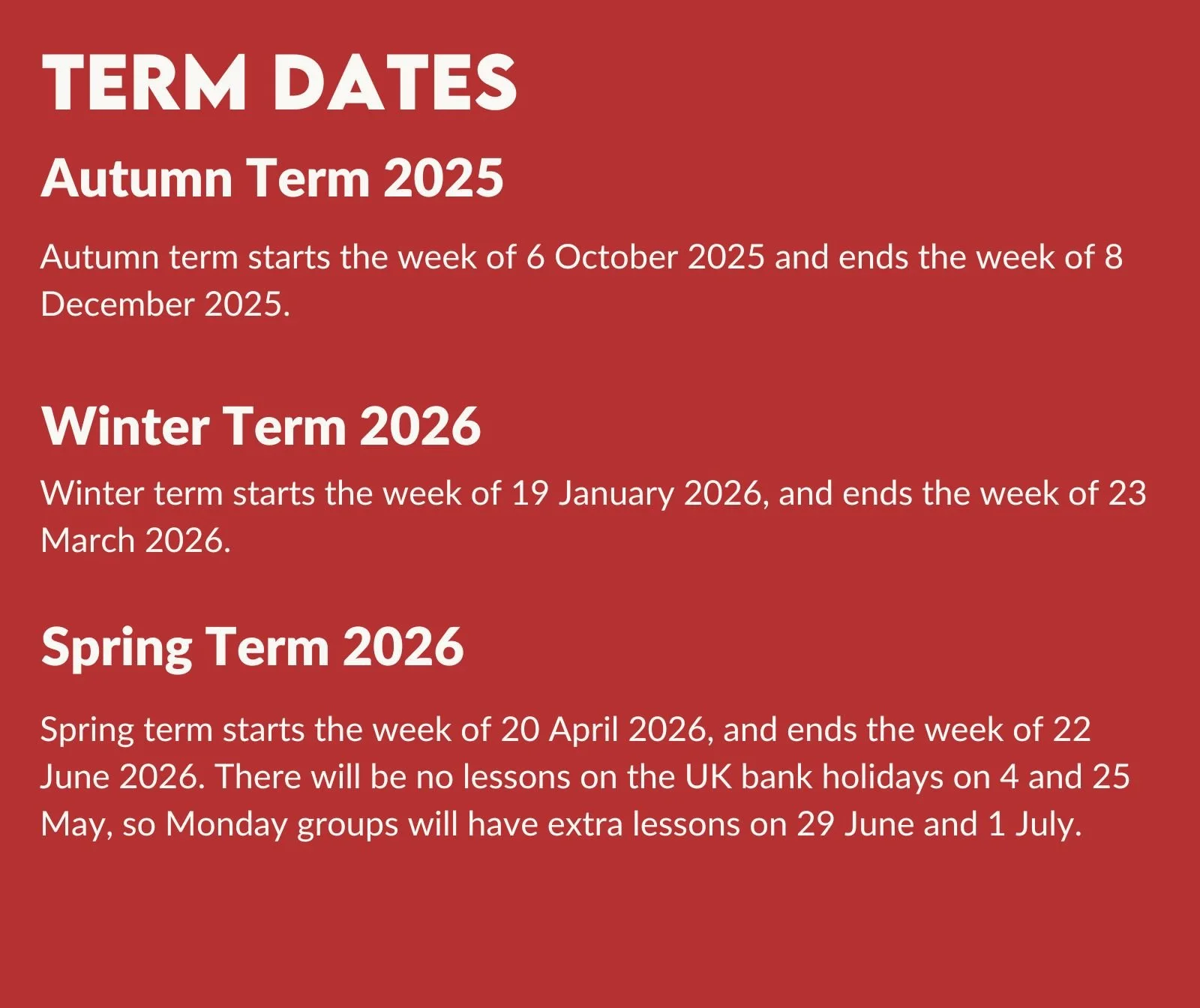 TERM DATES

Autumn Term 2025

Autumn term starts the week of 6 October 2025 and ends the week of 8 December 2025.

Winter Term 2026

Winter term starts the week of 19 January 2026, and ends the week of 23 March 2026.

Spring Term 2026

Spring term starts the week of 20 April 2026, and ends the week of 22 June 2026. There will be no lessons on the UK bank holidays on 4 and 25 May, so Monday groups will have extra lessons on 29 June and 1 July.